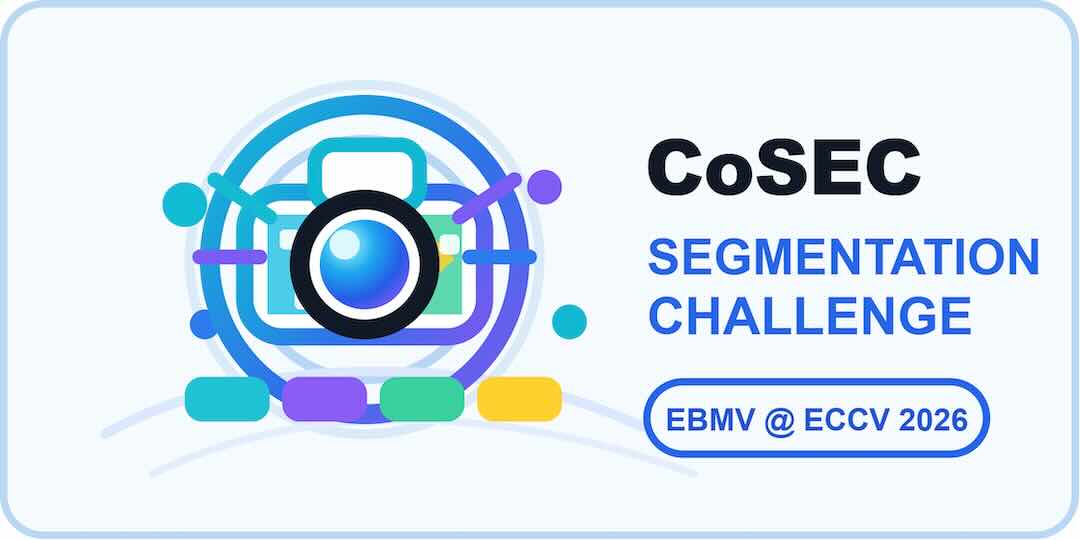 CoSEC
SEGMENTATION CHALLENGE
EBMV @ ECCV 2026